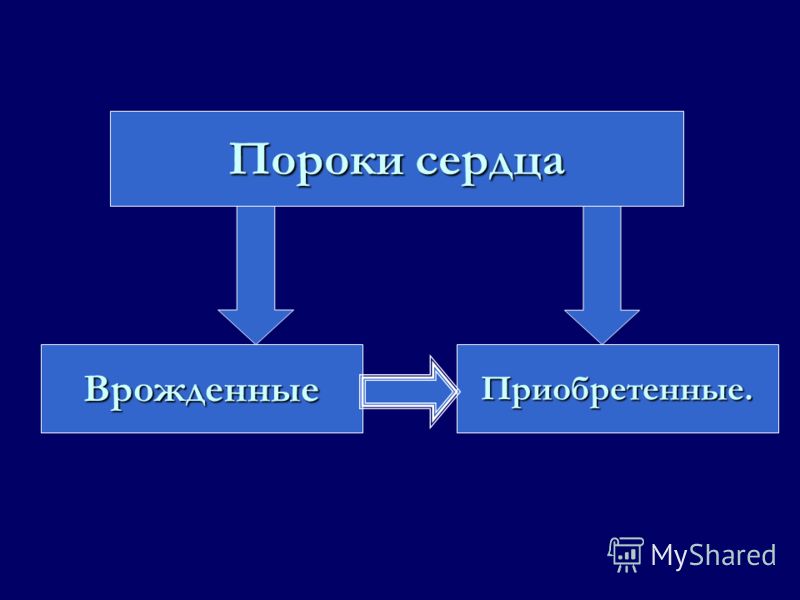 Пороки сердца

Врожденные

Приобретенные.

MyShared